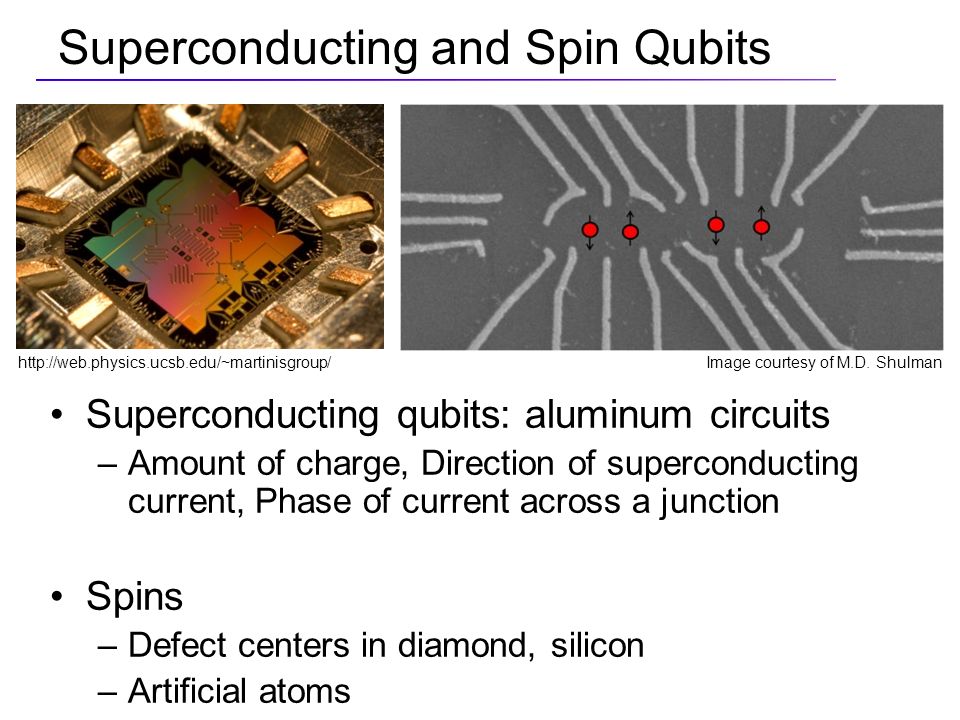 Superconducting and Spin Qubits

http://web.physics.ucsb.edu/~martinisgroup/

Image courtesy of M.D. Shulman

• Superconducting qubits: aluminum circuits
– Amount of charge, Direction of superconducting current, Phase of current across a junction

• Spins
– Defect centers in diamond, silicon
– Artificial atoms